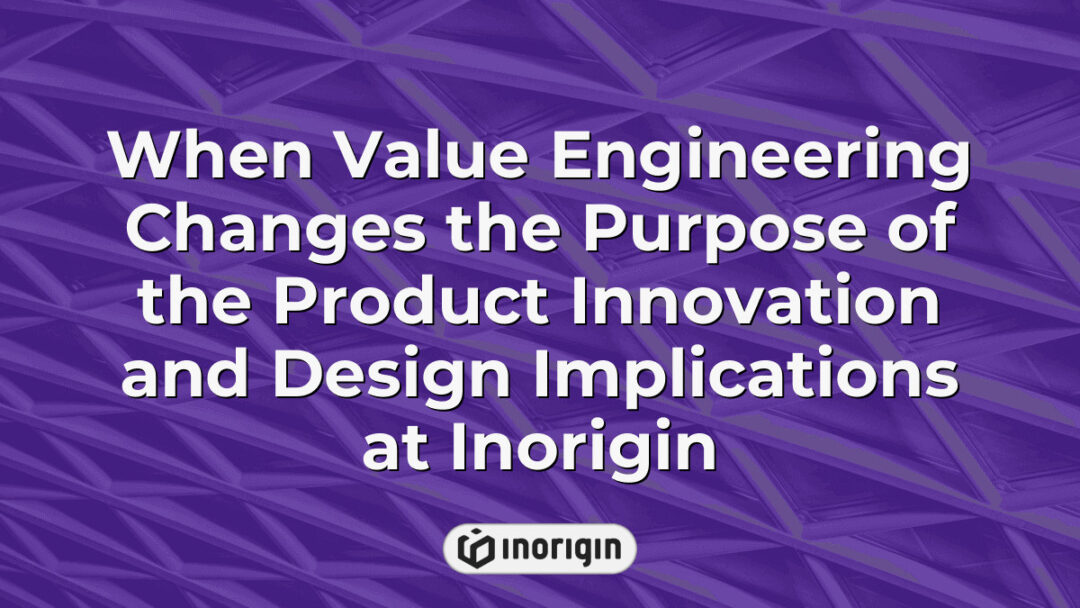 When Value Engineering Changes the Purpose of the Product Innovation and Design Implications at Inorigin

inorigin